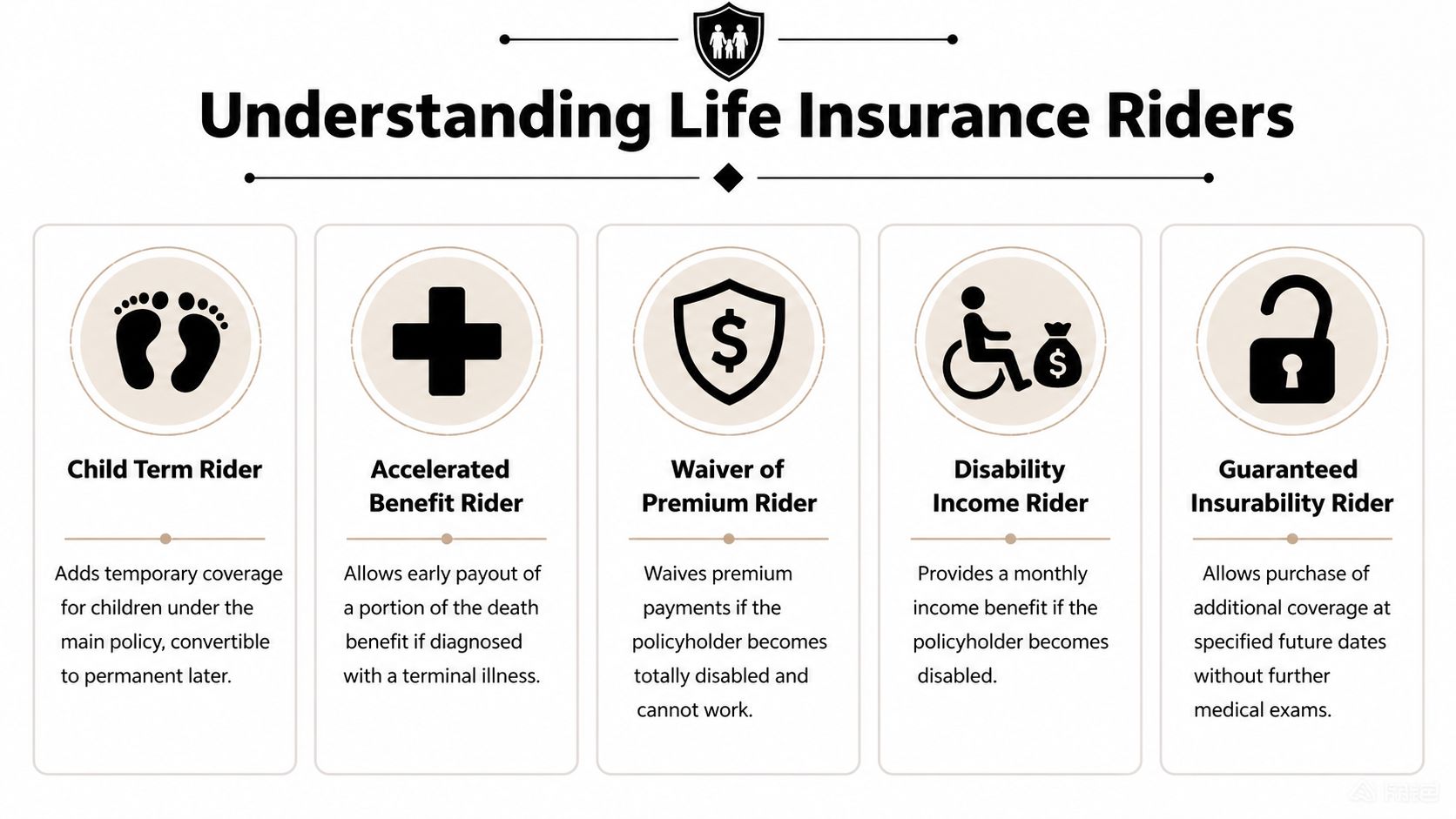 Understanding Life Insurance Riders

Child Term Rider

Adds temporary coverage for children under the main policy, convertible to permanent later.

Accelerated Benefit Rider

Allows early payout of a portion of the death benefit if diagnosed with a terminal illness.

Waiver of Premium Rider

Waives premium payments if the policyholder becomes totally disabled and cannot work.

Disability Income Rider

Provides a monthly income benefit if the policyholder becomes disabled.

Guaranteed Insurability Rider

Allows purchase of additional coverage at specified future dates without further medical exams.